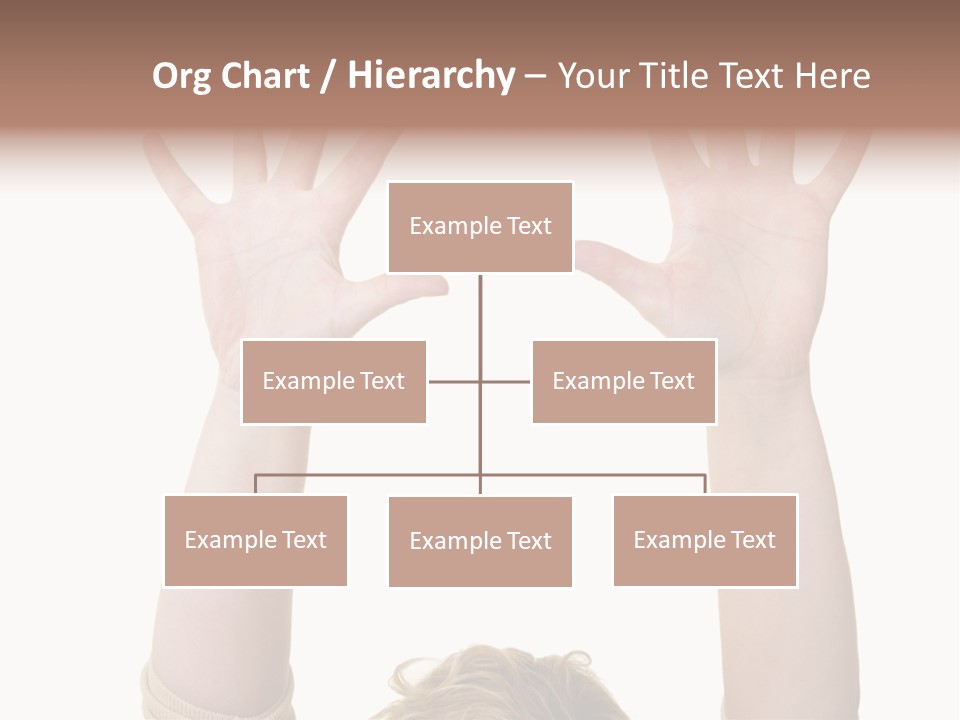 Org Chart / Hierarchy – Your Title Text Here

Example Text

Example Text

Example Text

Example Text

Example Text

Example Text